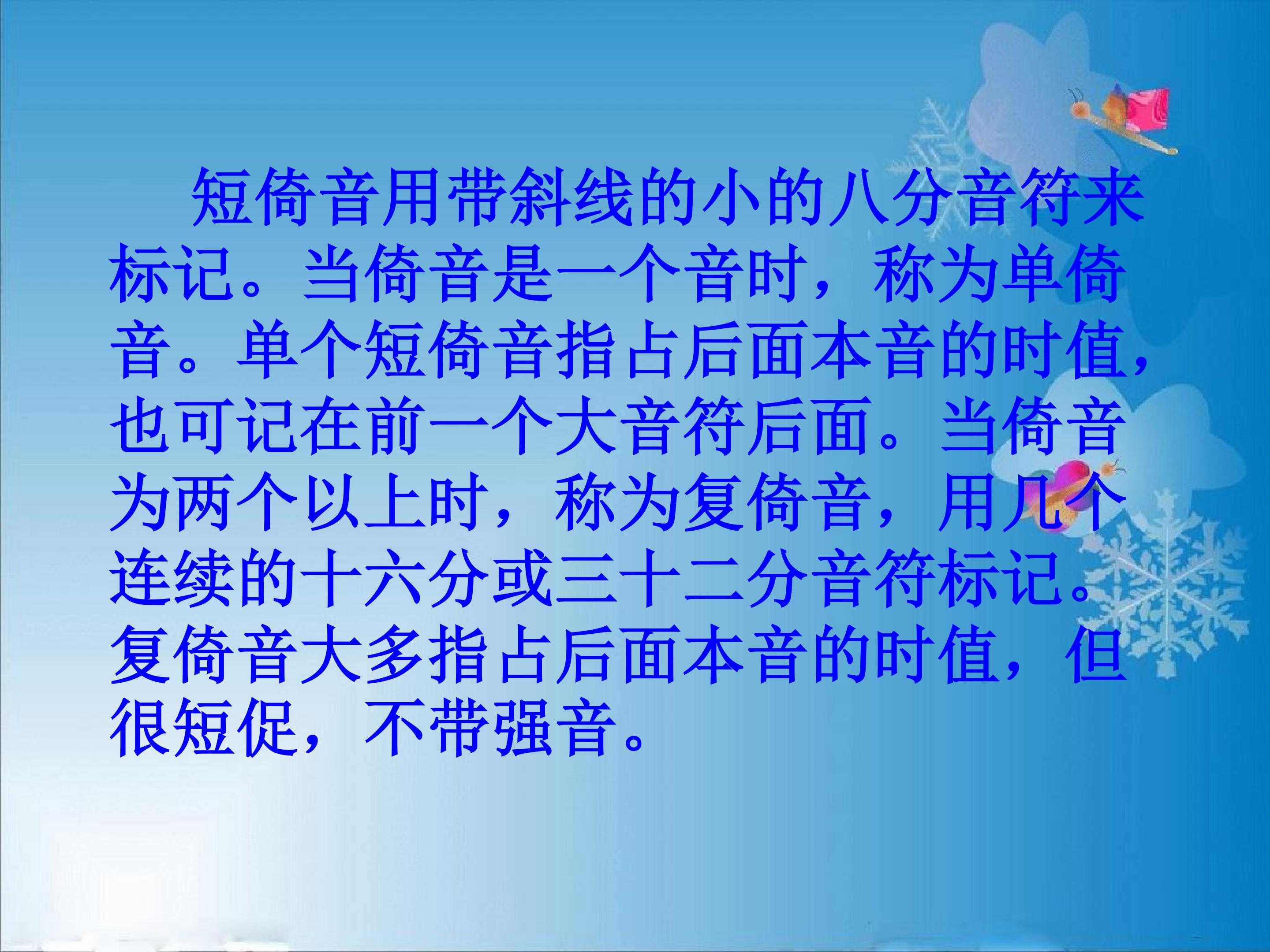 短倚音用带斜线的小的八分音符来标记。当倚音是一个音时，称为单倚音。单个短倚音指占后面本音的时值，也可记在前一个大音符后面。当倚音为两个以上时，称为复倚音，用几个连续的十六分或三十二分音符标记。复倚音大多指占后面本音的时值，但很短促，不带强音。